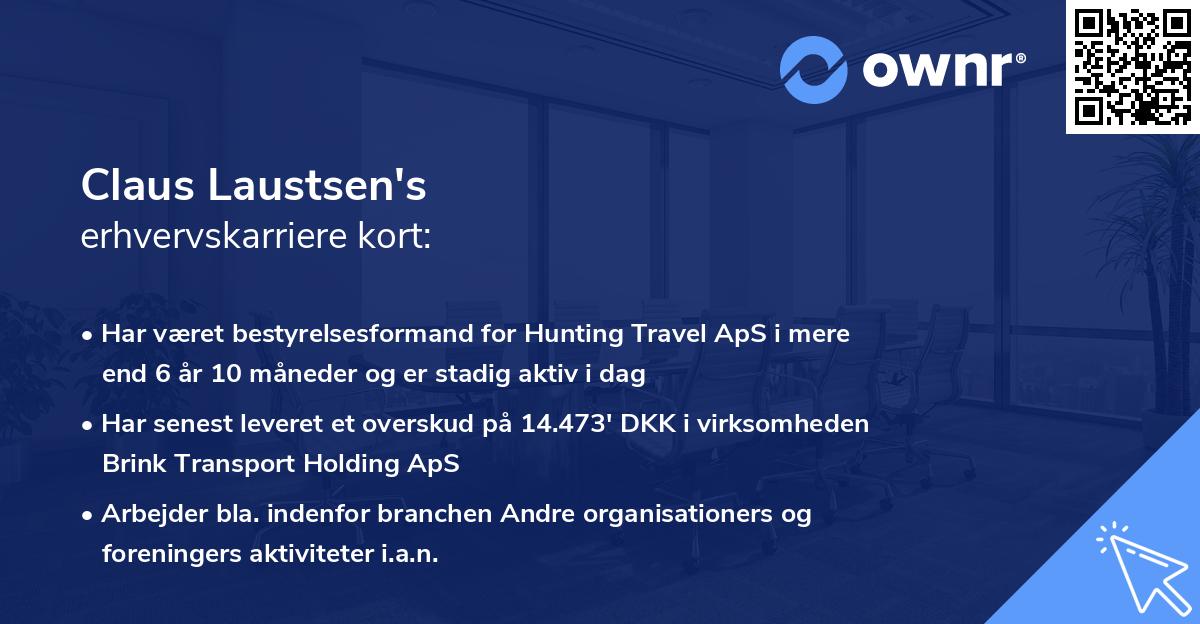 ownr®

Claus Laustsen's
erhvervskarriere kort:

• Har været bestyrelsesformand for Hunting Travel ApS i mere end 6 år 10 måneder og er stadig aktiv i dag

• Har senest leveret et overskud på 14.473' DKK i virksomheden Brink Transport Holding ApS

• Arbejder bla. indenfor branchen Andre organisationers og foreningers aktiviteter i.a.n.